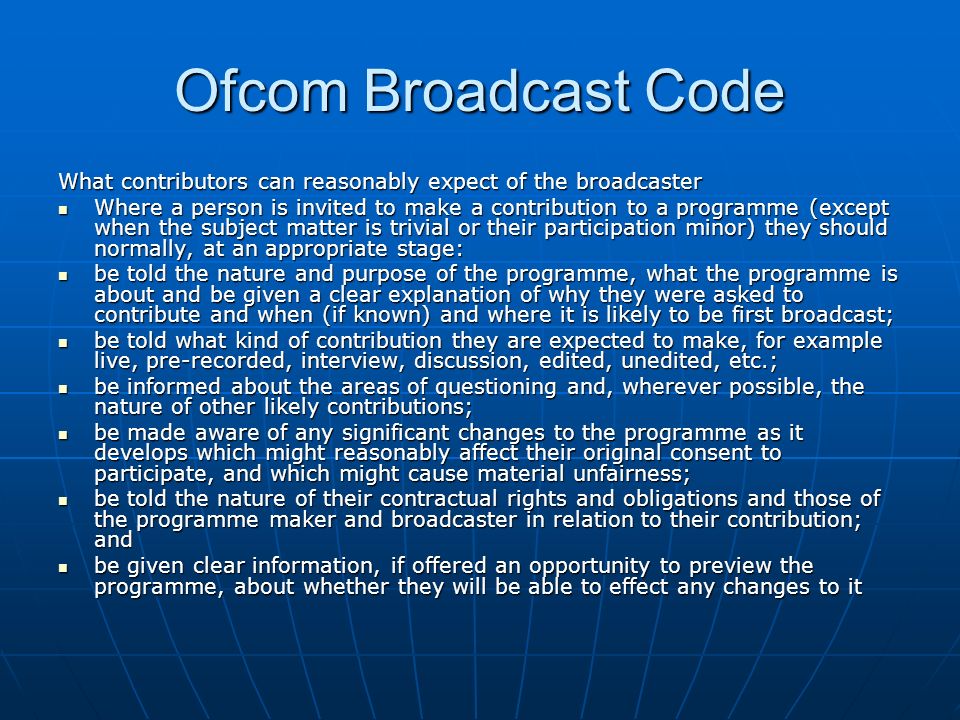 Ofcom Broadcast Code

What contributors can reasonably expect of the broadcaster

- Where a person is invited to make a contribution to a programme (except when the subject matter is trivial or their participation minor) they should normally, at an appropriate stage:
- be told the nature and purpose of the programme, what the programme is about and be given a clear explanation of why they were asked to contribute and when (if known) and where it is likely to be first broadcast;
- be told what kind of contribution they are expected to make, for example live, pre-recorded, interview, discussion, edited, unedited, etc.;
- be informed about the areas of questioning and, wherever possible, the nature of other likely contributions;
- be made aware of any significant changes to the programme as it develops which might reasonably affect their original consent to participate, and which might cause material unfairness;
- be told the nature of their contractual rights and obligations and those of the programme maker and broadcaster in relation to their contribution; and
- be given clear information, if offered an opportunity to preview the programme, about whether they will be able to effect any changes to it